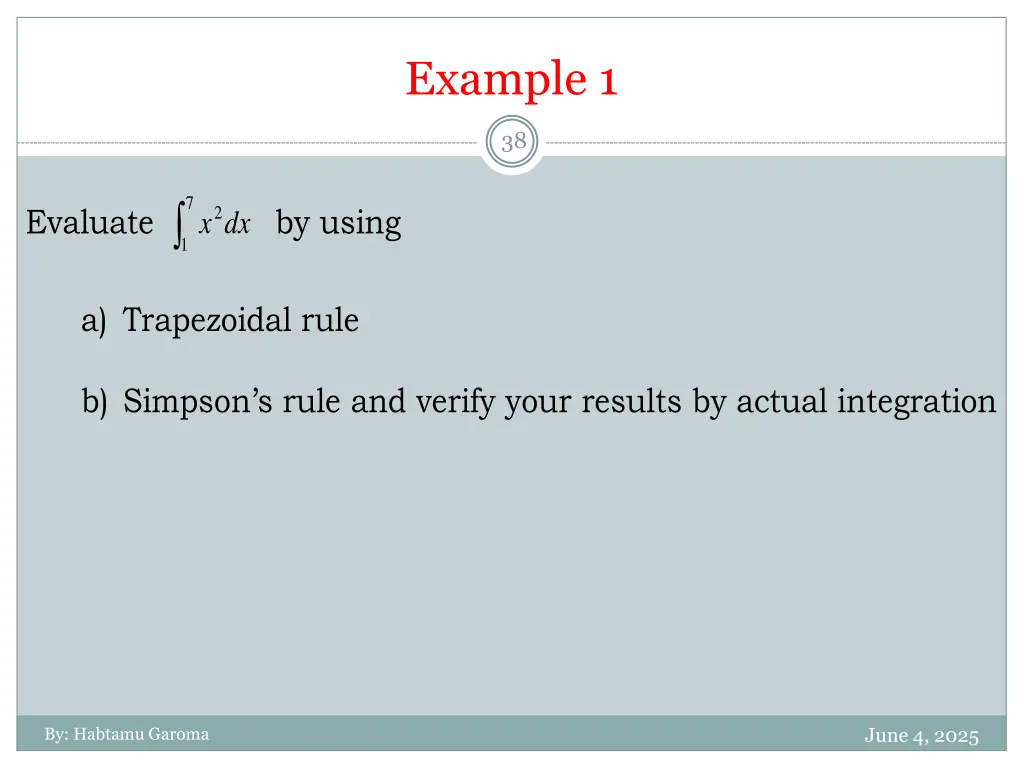 Example 1

38

Evaluate $\int_{1}^{7} x^2 dx$ by using

a) Trapezoidal rule

b) Simpson's rule and verify your results by actual integration

By: Habtamu Garoma

June 4, 2025